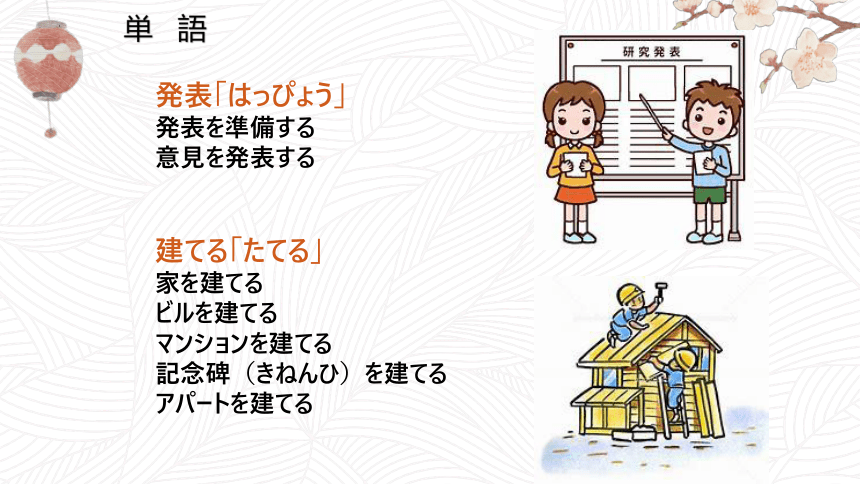 単　語

発表「はっぴょう」
発表を準備する
意見を発表する

研究発表

建てる「たてる」
家を建てる
ビルを建てる
マンションを建てる
記念碑（きねんひ）を建てる
アパートを建てる